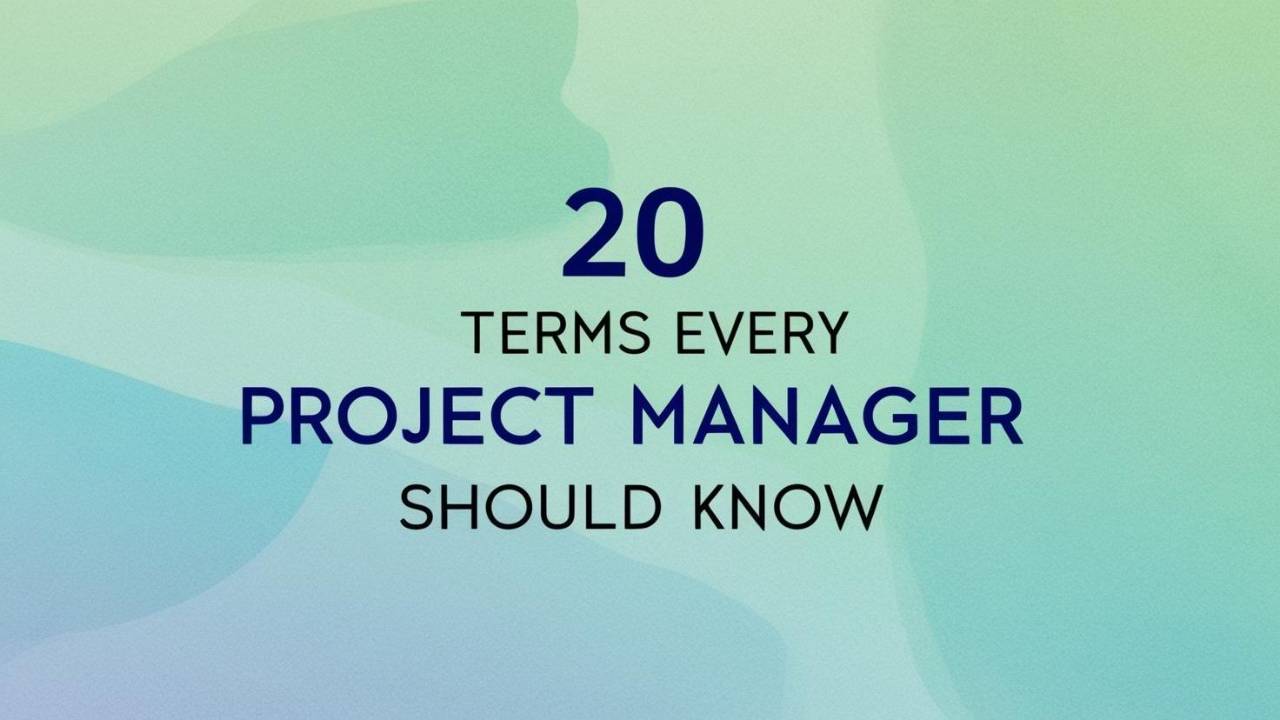 20
TERMS EVERY
PROJECT MANAGER
SHOULD KNOW